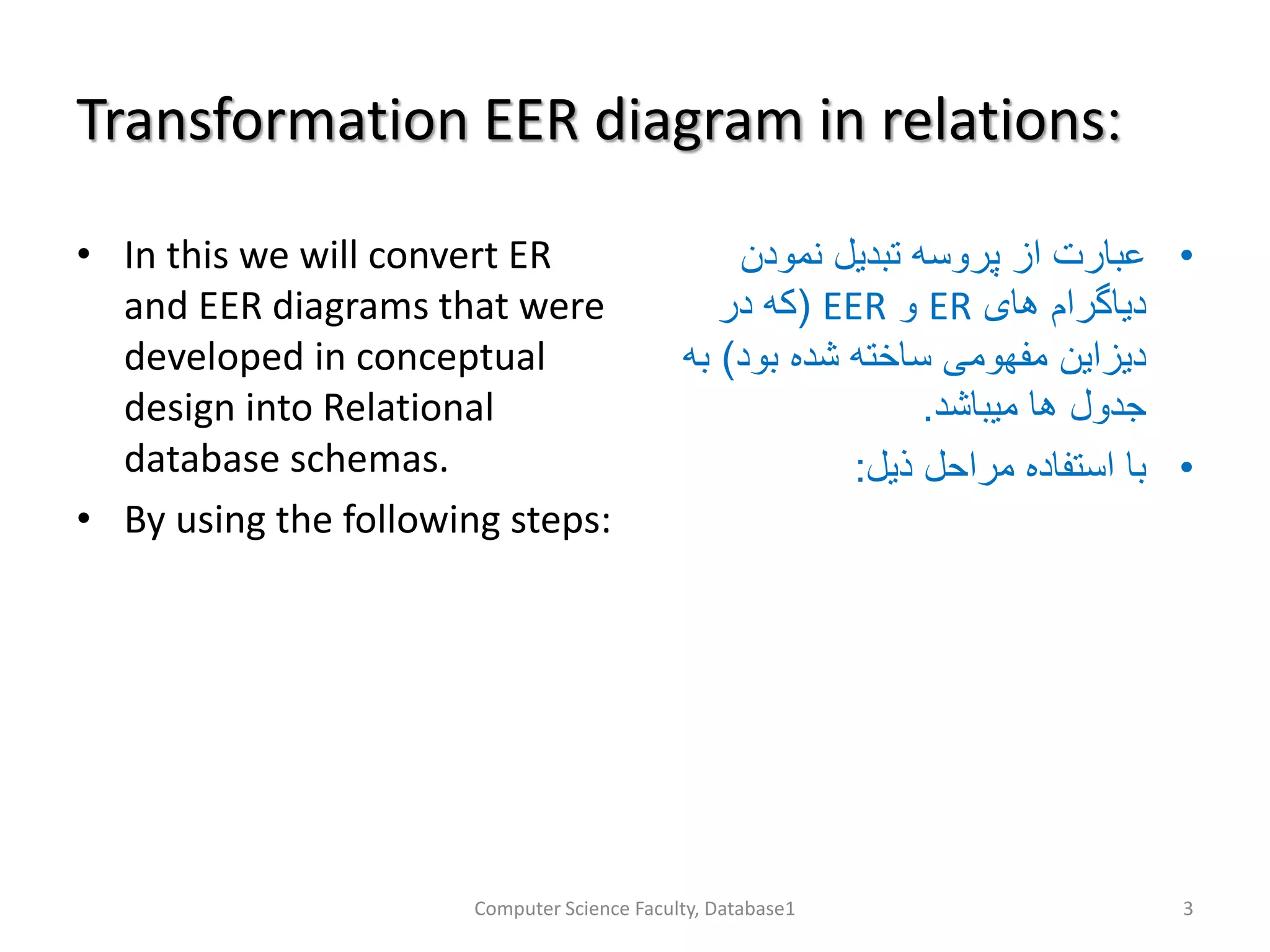 Transformation EER diagram in relations:

• In this we will convert ER and EER diagrams that were developed in conceptual design into Relational database schemas.
• By using the following steps:

• عبارت از پروسه تبدیل نمودن دیاگرام های ER و EER (که در دیزاین مفهومی ساخته شده بود) به جدول ها میباشد.
• با استفاده مراحل ذیل:

Computer Science Faculty, Database1

3